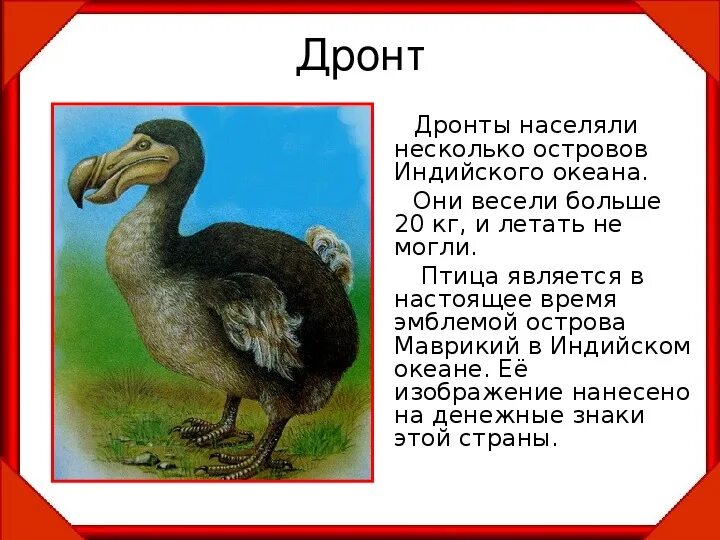 Дронт

Дронты населяли несколько островов Индийского океана.

Они весели больше 20 кг, и летать не могли.

Птица является в настоящее время эмблемой острова Маврикий в Индийском океане. Её изображение нанесено на денежные знаки этой страны.